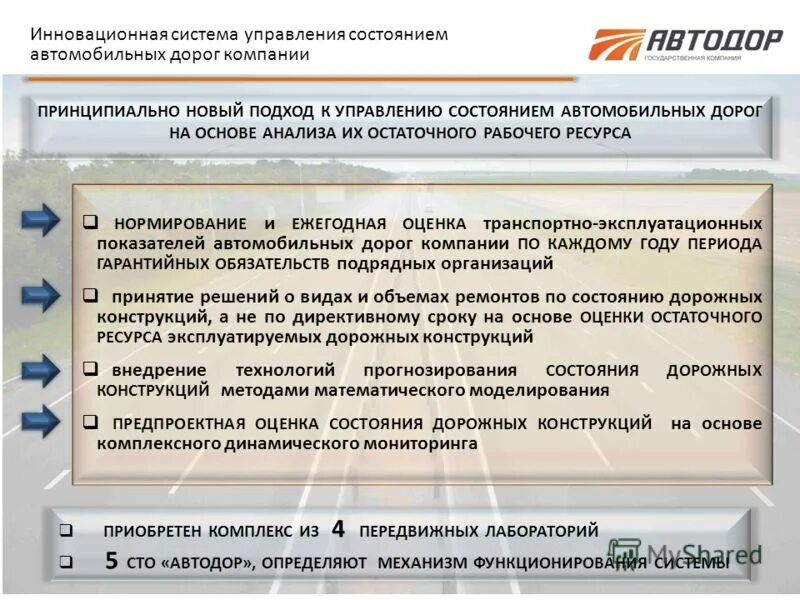 Инновационная система управления состоянием автомобильных дорог компании

АВТОДОР
ГОСУДАРСТВЕННАЯ КОМПАНИЯ

ПРИНЦИПИАЛЬНО НОВЫЙ ПОДХОД К УПРАВЛЕНИЮ СОСТОЯНИЕМ АВТОМОБИЛЬНЫХ ДОРОГ НА ОСНОВЕ АНАЛИЗА ИХ ОСТАТОЧНОГО РАБОЧЕГО РЕСУРСА

❑ НОРМИРОВАНИЕ и ЕЖЕГОДНАЯ ОЦЕНКА транспортно-эксплуатационных показателей автомобильных дорог компании ПО КАЖДОМУ ГОДУ ПЕРИОДА ГАРАНТИЙНЫХ ОБЯЗАТЕЛЬСТВ подрядных организаций

❑ принятие решений о видах и объемах ремонтов по состоянию дорожных конструкций, а не по директивному сроку на основе ОЦЕНКИ ОСТАТОЧНОГО РЕСУРСА эксплуатируемых дорожных конструкций

❑ внедрение технологий прогнозирования СОСТОЯНИЯ ДОРОЖНЫХ КОНСТРУКЦИЙ методами математического моделирования

❑ ПРЕДПРОЕКТНАЯ ОЦЕНКА СОСТОЯНИЯ ДОРОЖНЫХ КОНСТРУКЦИЙ на основе комплексного динамического мониторинга

❑ ПРИОБРЕТЕН КОМПЛЕКС ИЗ 4 ПЕРЕДВИЖНЫХ ЛАБОРАТОРИЙ

❑ 5 СТО «АВТОДОР», ОПРЕДЕЛЯЮТ МЕХАНИЗМ ФУНКЦИОНИРОВАНИЯ СИСТЕМЫ

MyShared